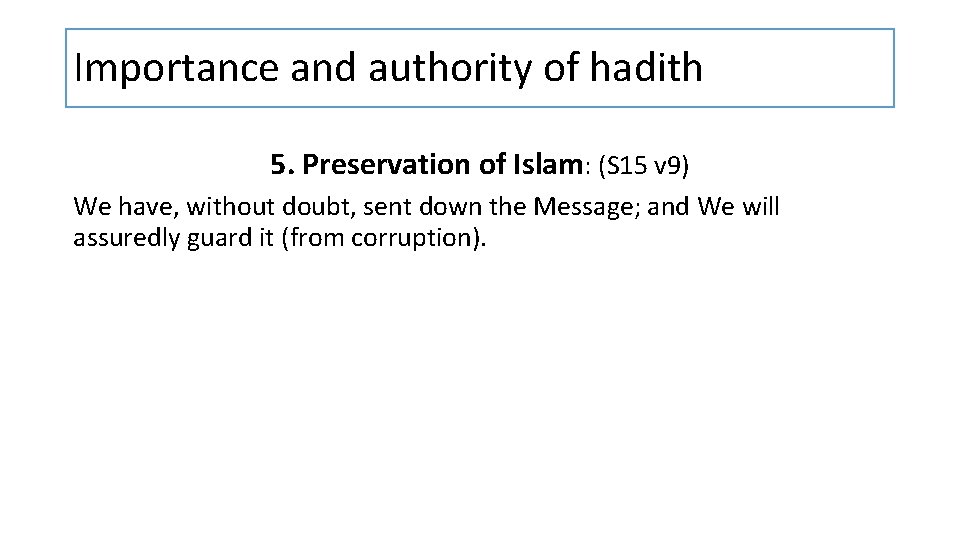 Importance and authority of hadith

5. Preservation of Islam: (S15 v9)

We have, without doubt, sent down the Message; and We will assuredly guard it (from corruption).